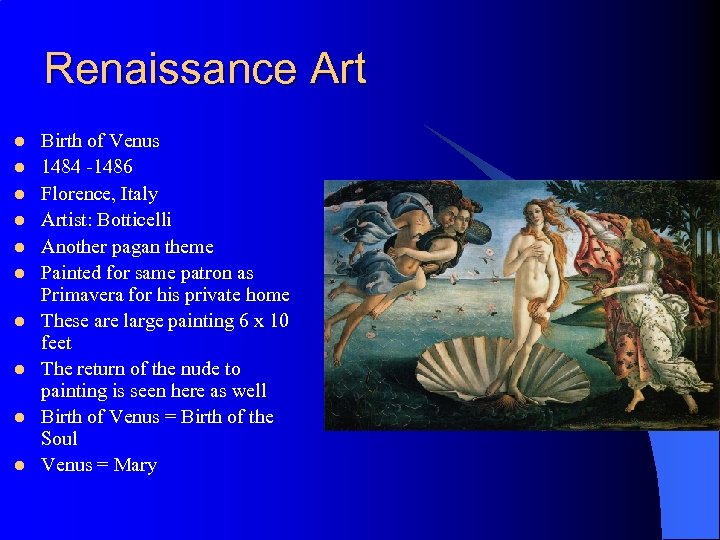 Renaissance Art

- Birth of Venus
- 1484 -1486
- Florence, Italy
- Artist: Botticelli
- Another pagan theme
- Painted for same patron as Primavera for his private home
- These are large painting 6 x 10 feet
- The return of the nude to painting is seen here as well
- Birth of Venus = Birth of the Soul
- Venus = Mary